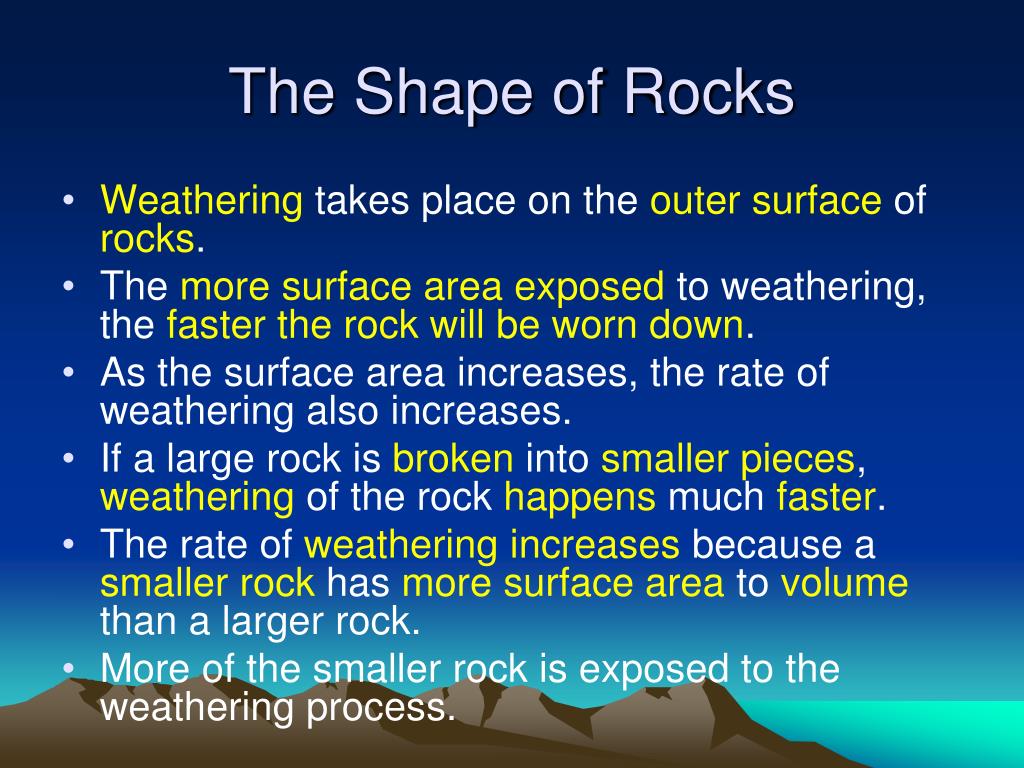 The Shape of Rocks

• Weathering takes place on the outer surface of rocks.
• The more surface area exposed to weathering, the faster the rock will be worn down.
• As the surface area increases, the rate of weathering also increases.
• If a large rock is broken into smaller pieces, weathering of the rock happens much faster.
• The rate of weathering increases because a smaller rock has more surface area to volume than a larger rock.
• More of the smaller rock is exposed to the weathering process.